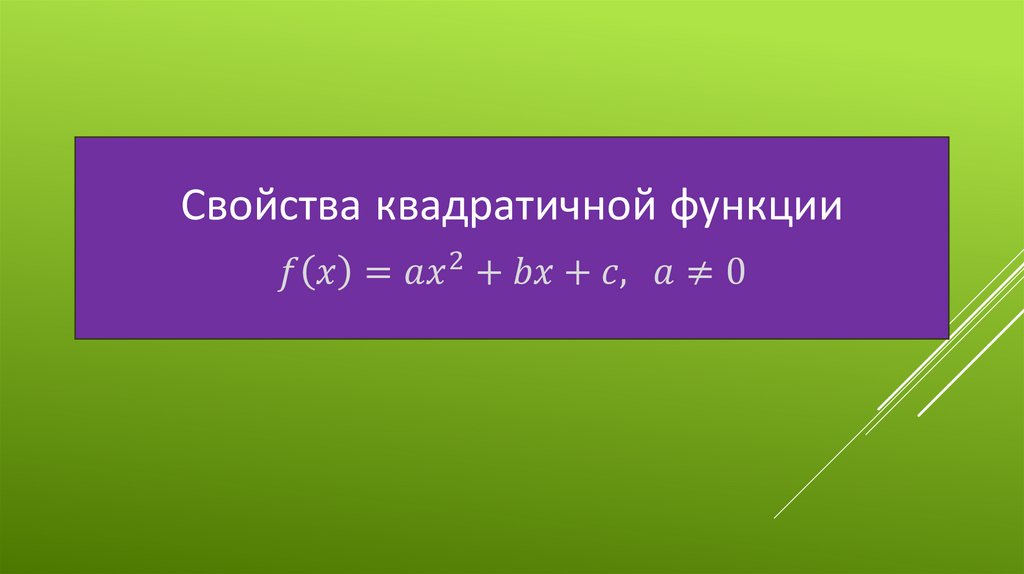 Свойства квадратичной функции

$f(x) = ax^2 + bx + c, \ a \neq 0$